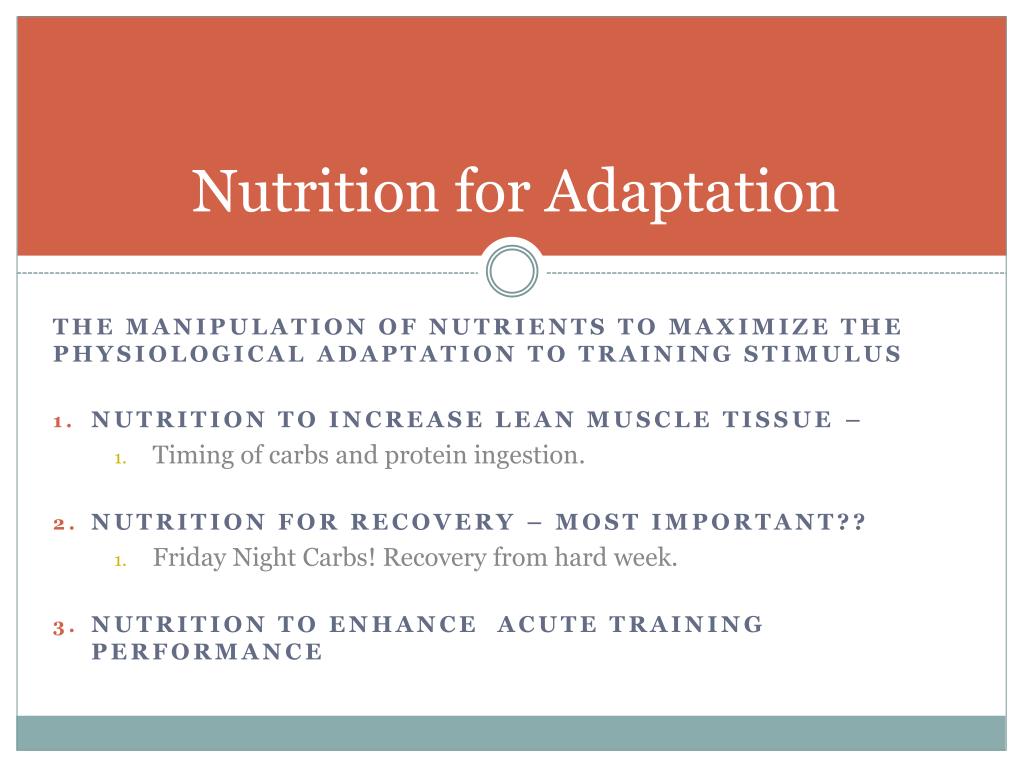 Nutrition for Adaptation

THE MANIPULATION OF NUTRIENTS TO MAXIMIZE THE PHYSIOLOGICAL ADAPTATION TO TRAINING STIMULUS

1. NUTRITION TO INCREASE LEAN MUSCLE TISSUE –
   1. Timing of carbs and protein ingestion.

2. NUTRITION FOR RECOVERY – MOST IMPORTANT??
   1. Friday Night Carbs! Recovery from hard week.

3. NUTRITION TO ENHANCE ACUTE TRAINING PERFORMANCE